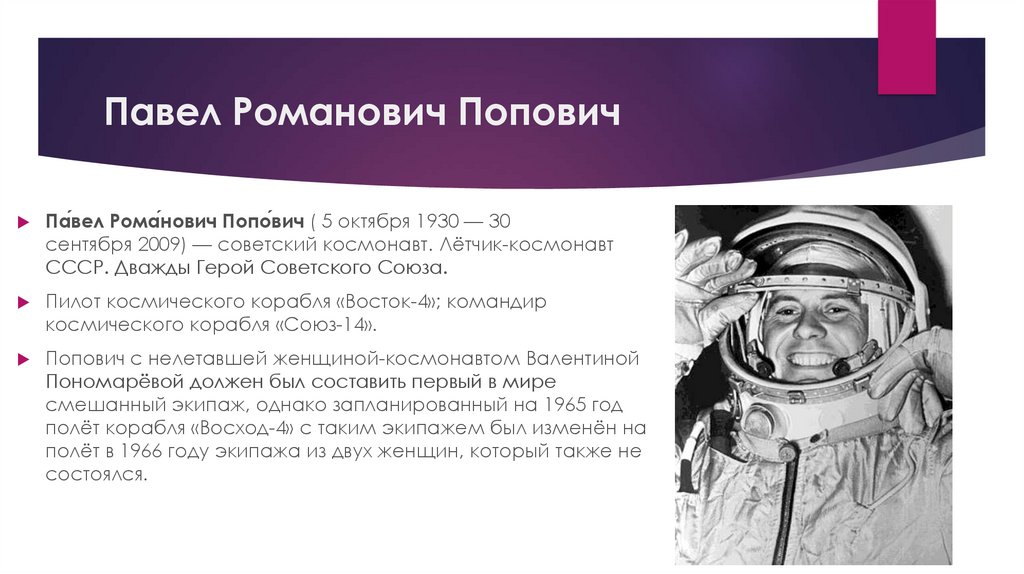 Павел Романович Попович

Па́вел Рома́нович Попо́вич ( 5 октября 1930 — 30 сентября 2009) — советский космонавт. Лётчик-космонавт СССР. Дважды Герой Советского Союза.

Пилот космического корабля «Восток-4»; командир космического корабля «Союз-14».

Попович с нелетавшей женщиной-космонавтом Валентиной Пономарёвой должен был составить первый в мире смешанный экипаж, однако запланированный на 1965 год полёт корабля «Восход-4» с таким экипажем был изменён на полёт в 1966 году экипажа из двух женщин, который также не состоялся.